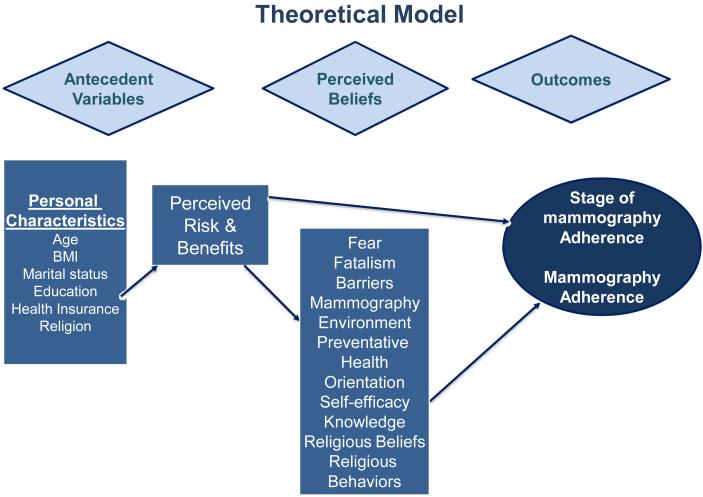 Theoretical Model

Antecedent Variables

Perceived Beliefs

Outcomes

Personal Characteristics
Age
BMI
Marital status
Education
Health Insurance
Religion

Perceived Risk & Benefits

Fear
Fatalism
Barriers
Mammography Environment
Preventative Health Orientation
Self-efficacy
Knowledge
Religious Beliefs
Religious Behaviors

Stage of mammography Adherence

Mammography Adherence